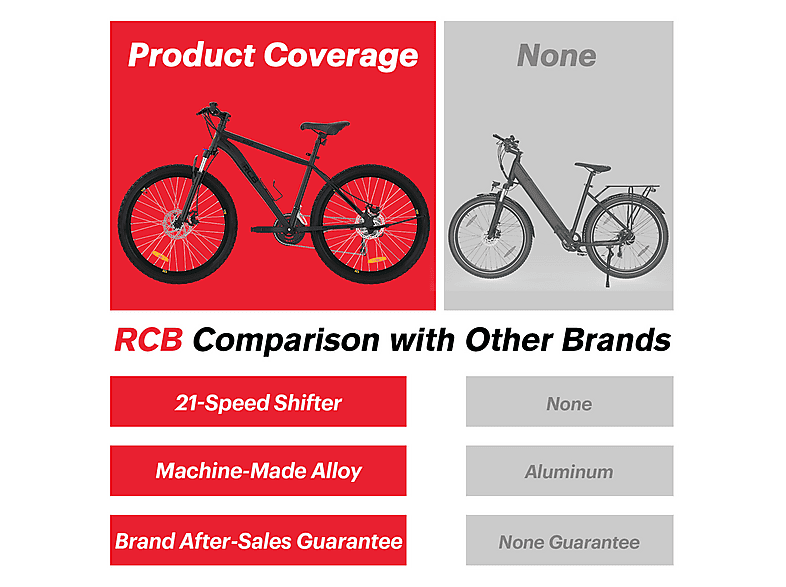 Product Coverage

None

RCB Comparison with Other Brands

21-Speed Shifter

None

Machine-Made Alloy

Aluminum

Brand After-Sales Guarantee

None Guarantee